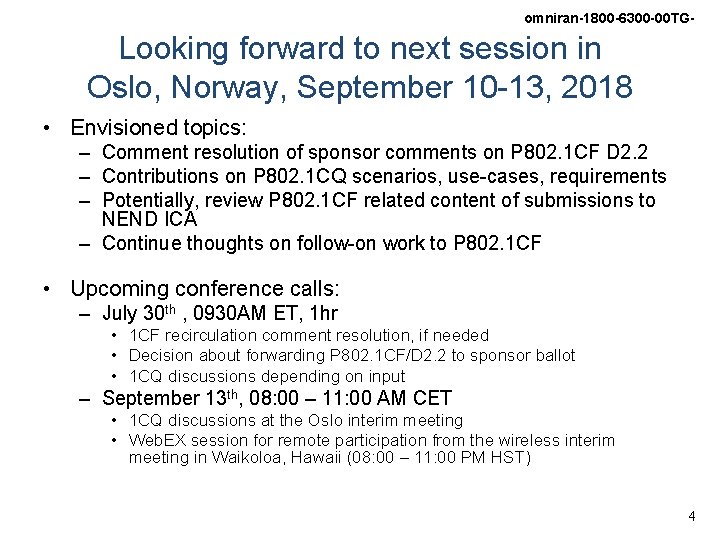 omniran-1800-6300-00TG-

Looking forward to next session in Oslo, Norway, September 10-13, 2018

• Envisioned topics:
– Comment resolution of sponsor comments on P802.1CF D2.2
– Contributions on P802.1CQ scenarios, use-cases, requirements
– Potentially, review P802.1CF related content of submissions to NEND ICA
– Continue thoughts on follow-on work to P802.1CF

• Upcoming conference calls:
– July 30$^{th}$ , 0930AM ET, 1hr
• 1CF recirculation comment resolution, if needed
• Decision about forwarding P802.1CF/D2.2 to sponsor ballot
• 1CQ discussions depending on input
– September 13$^{th}$, 08:00 – 11:00 AM CET
• 1CQ discussions at the Oslo interim meeting
• WebEX session for remote participation from the wireless interim meeting in Waikoloa, Hawaii (08:00 – 11:00 PM HST)

4